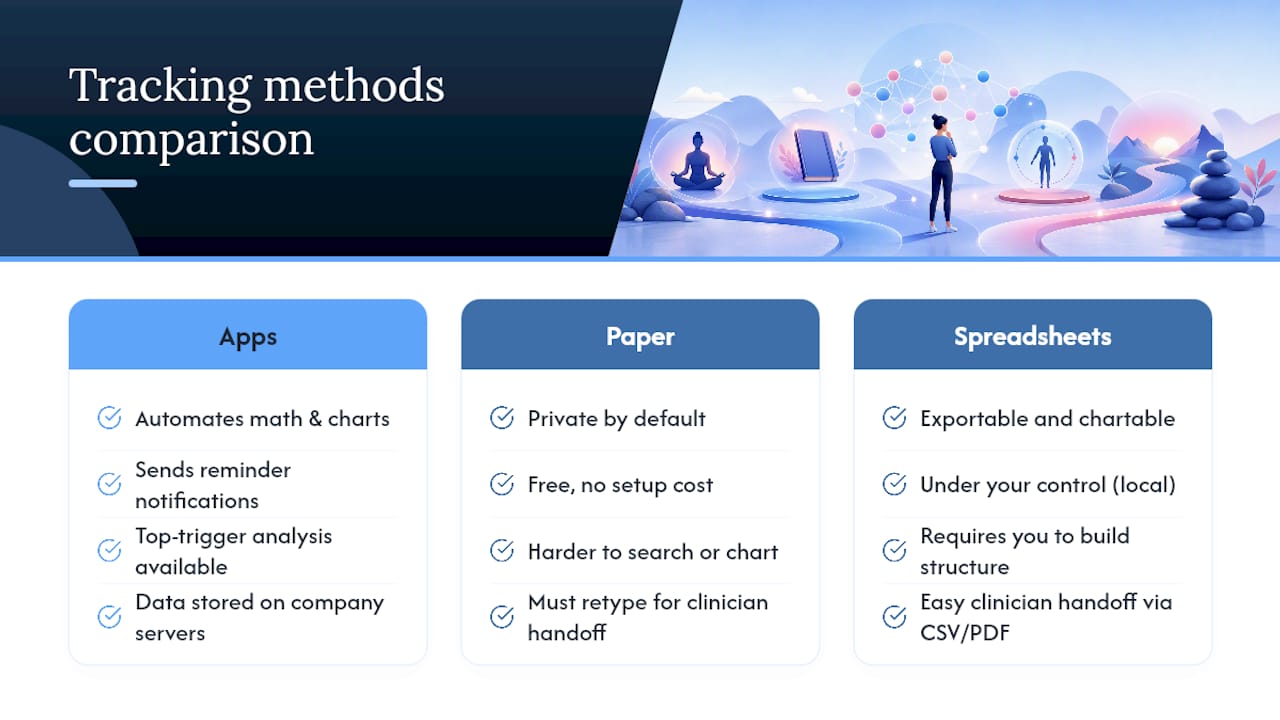 Tracking methods comparison

Apps

Automates math & charts

Sends reminder notifications

Top-trigger analysis available

Data stored on company servers

Paper

Private by default

Free, no setup cost

Harder to search or chart

Must retype for clinician handoff

Spreadsheets

Exportable and chartable

Under your control (local)

Requires you to build structure

Easy clinician handoff via CSV/PDF